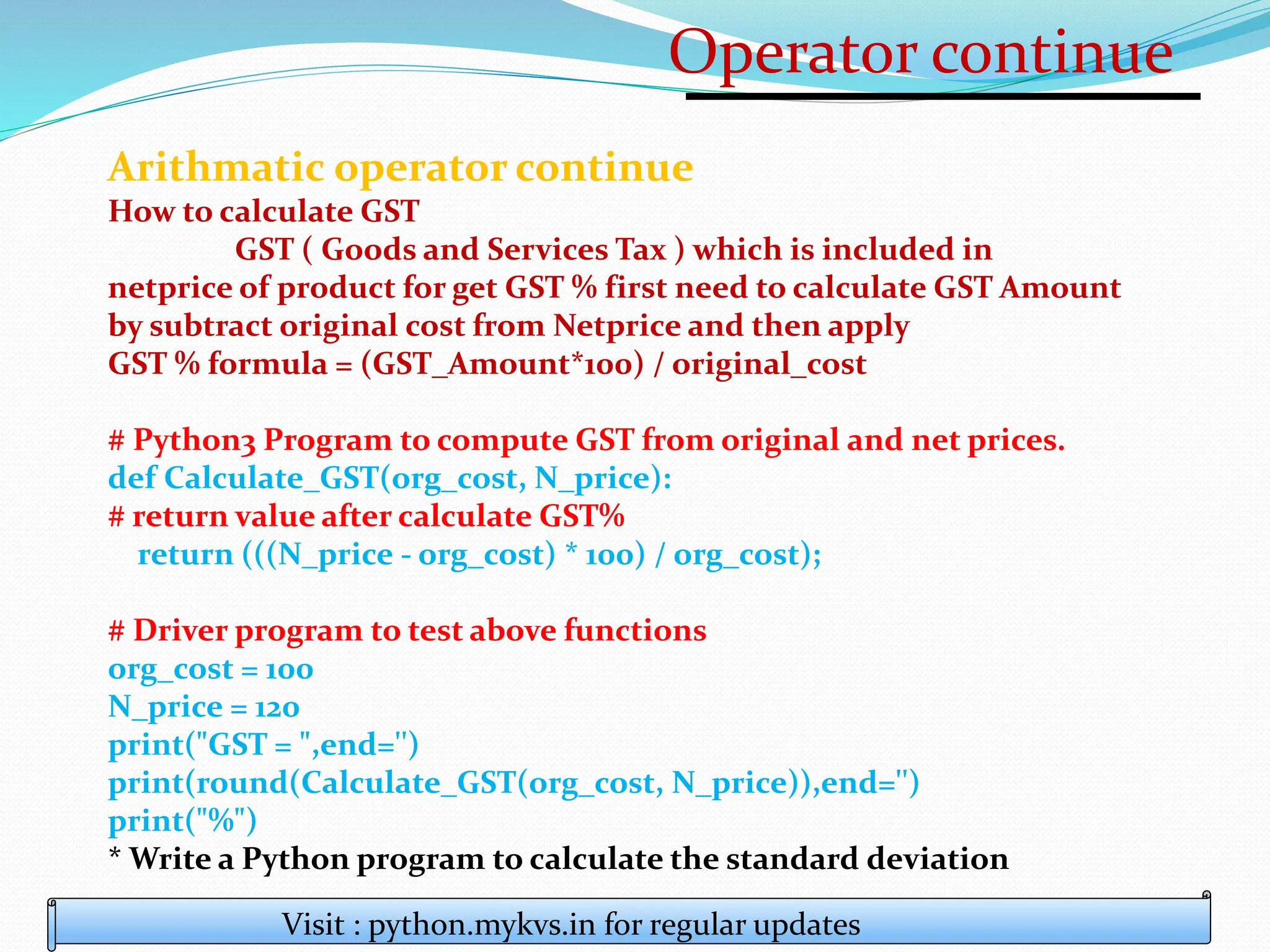 Operator continue

Arithmatic operator continue
How to calculate GST
GST ( Goods and Services Tax ) which is included in netprice of product for get GST % first need to calculate GST Amount by subtract original cost from Netprice and then apply GST % formula = (GST_Amount*100) / original_cost

# Python3 Program to compute GST from original and net prices.
def Calculate_GST(org_cost, N_price):
# return value after calculate GST%
return (((N_price - org_cost) * 100) / org_cost);

# Driver program to test above functions
org_cost = 100
N_price = 120
print("GST = ",end='')
print(round(Calculate_GST(org_cost, N_price)),end='')
print("%")
* Write a Python program to calculate the standard deviation

Visit : python.mykvs.in for regular updates